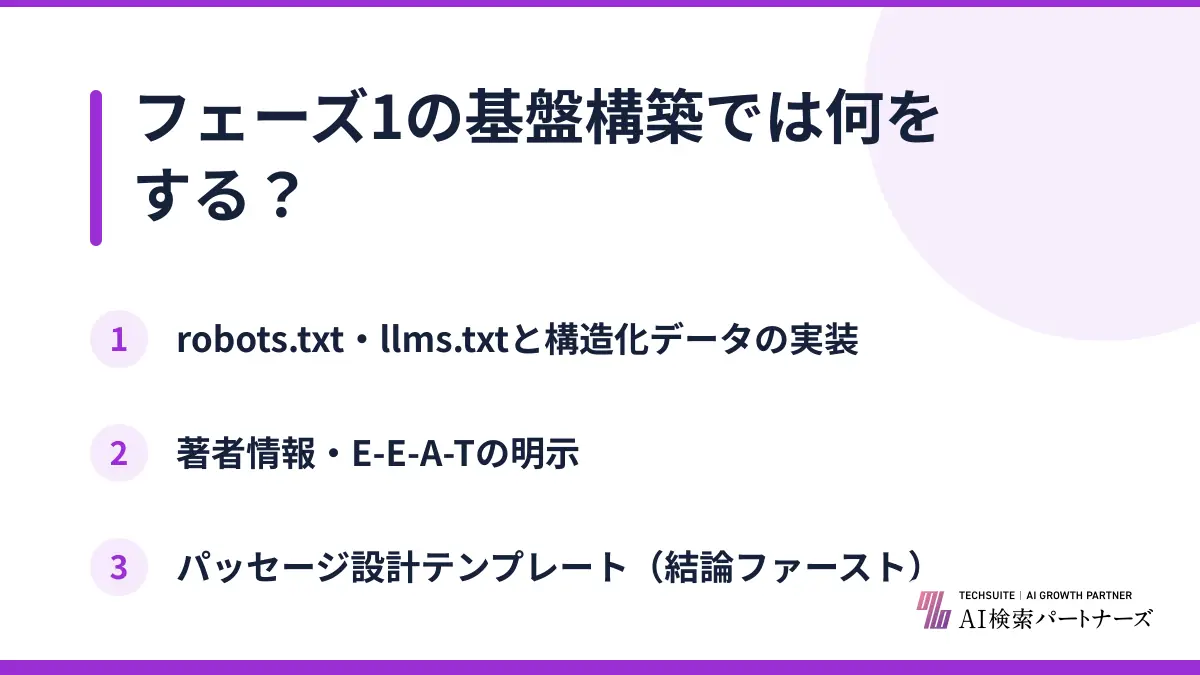 フェーズ1の基盤構築では何をする？

1 robots.txt・llms.txtと構造化データの実装

2 著者情報・E-E-A-Tの明示

3 パッセージ設計テンプレート（結論ファースト）

TECHSUITE | AI GROWTH PARTNER
AI検索パートナーズ